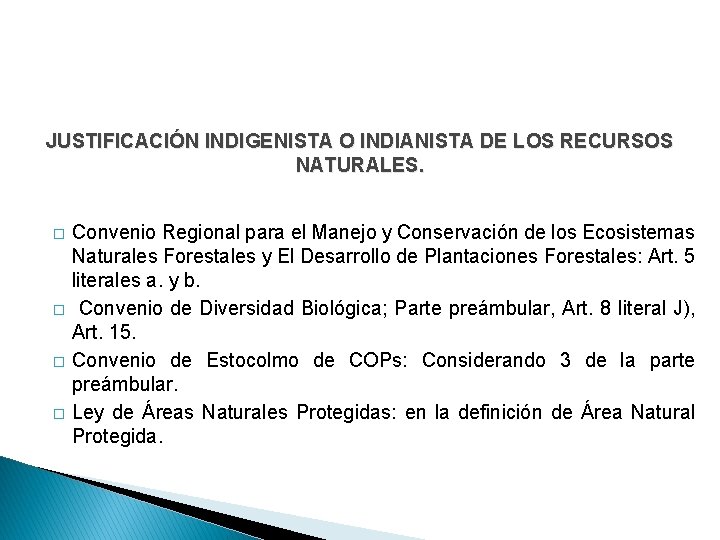 JUSTIFICACIÓN INDIGENISTA O INDIANISTA DE LOS RECURSOS NATURALES.

□ Convenio Regional para el Manejo y Conservación de los Ecosistemas Naturales Forestales y El Desarrollo de Plantaciones Forestales: Art. 5 literales a. y b.

□ Convenio de Diversidad Biológica; Parte preámbular, Art. 8 literal J), Art. 15.

□ Convenio de Estocolmo de COPs: Considerando 3 de la parte preámbular.

□ Ley de Áreas Naturales Protegidas: en la definición de Área Natural Protegida.